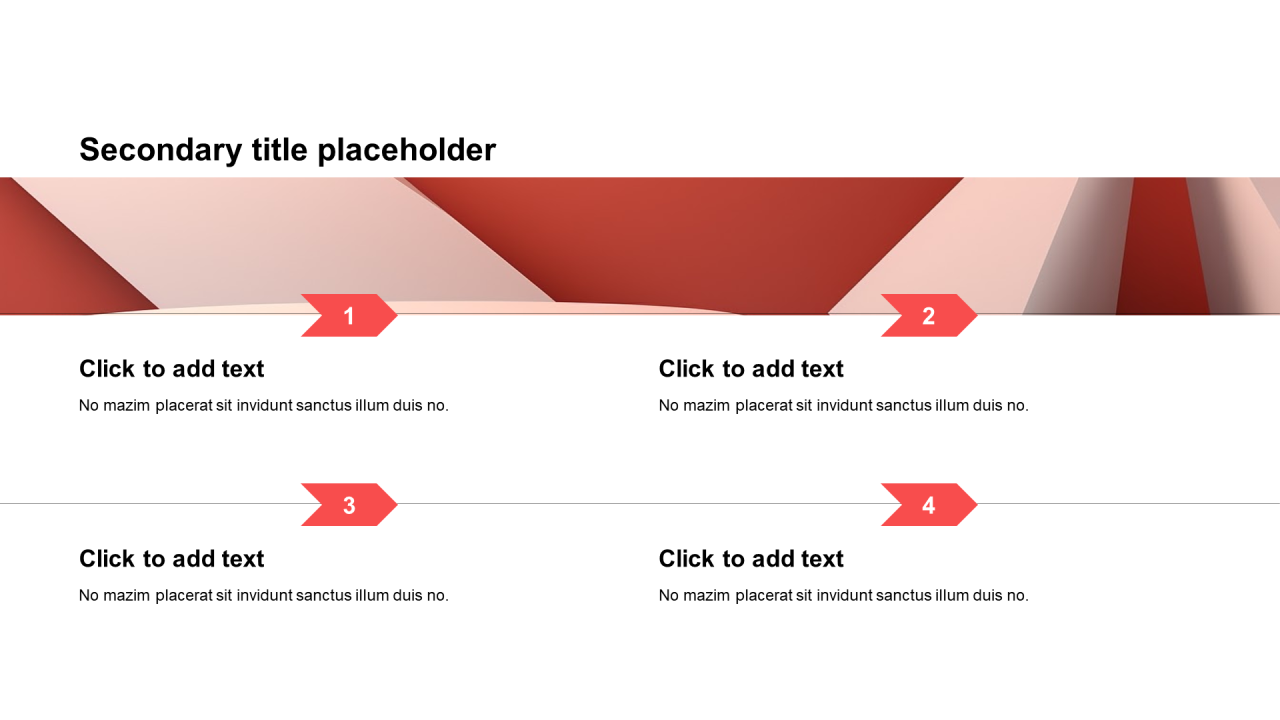 Secondary title placeholder

1

Click to add text

No mazim placerat sit invidunt sanctus illum duis no.

2

Click to add text

No mazim placerat sit invidunt sanctus illum duis no.

3

Click to add text

No mazim placerat sit invidunt sanctus illum duis no.

4

Click to add text

No mazim placerat sit invidunt sanctus illum duis no.